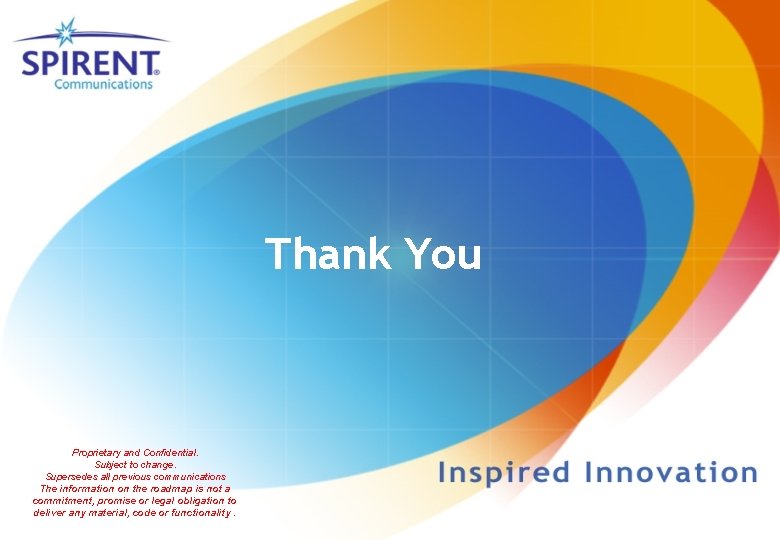 SPIRENT®
Communications

Thank You

Proprietary and Confidential.
Subject to change.
Supersedes all previous communications
The information on the roadmap is not a commitment, promise or legal obligation to deliver any material, code or functionality .

Inspired Innovation